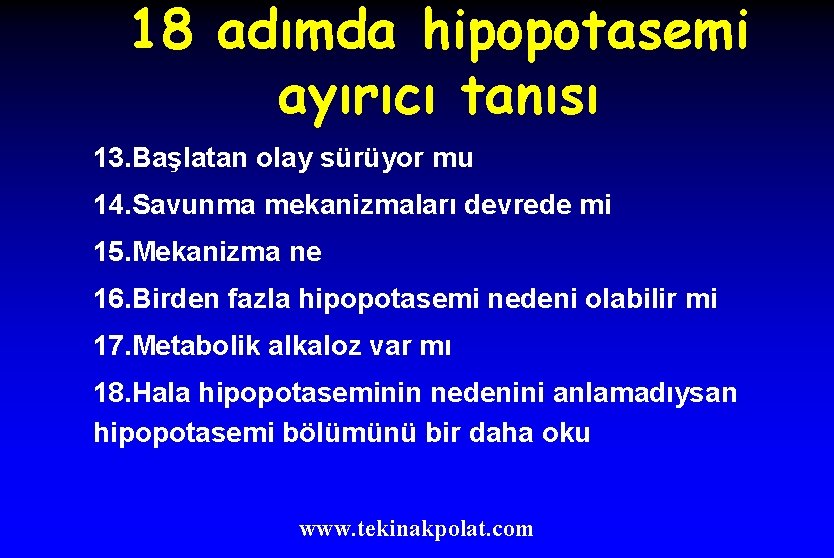 18 adımda hipopotasemi ayırıcı tanısı

13.Başlatan olay sürüyor mu

14.Savunma mekanizmaları devrede mi

15.Mekanizma ne

16.Birden fazla hipopotasemi nedeni olabilir mi

17.Metabolik alkaloz var mı

18.Hala hipopotaseminin nedenini anlamadıysan hipopotasemi bölümünü bir daha oku

www.tekinakpolat.com